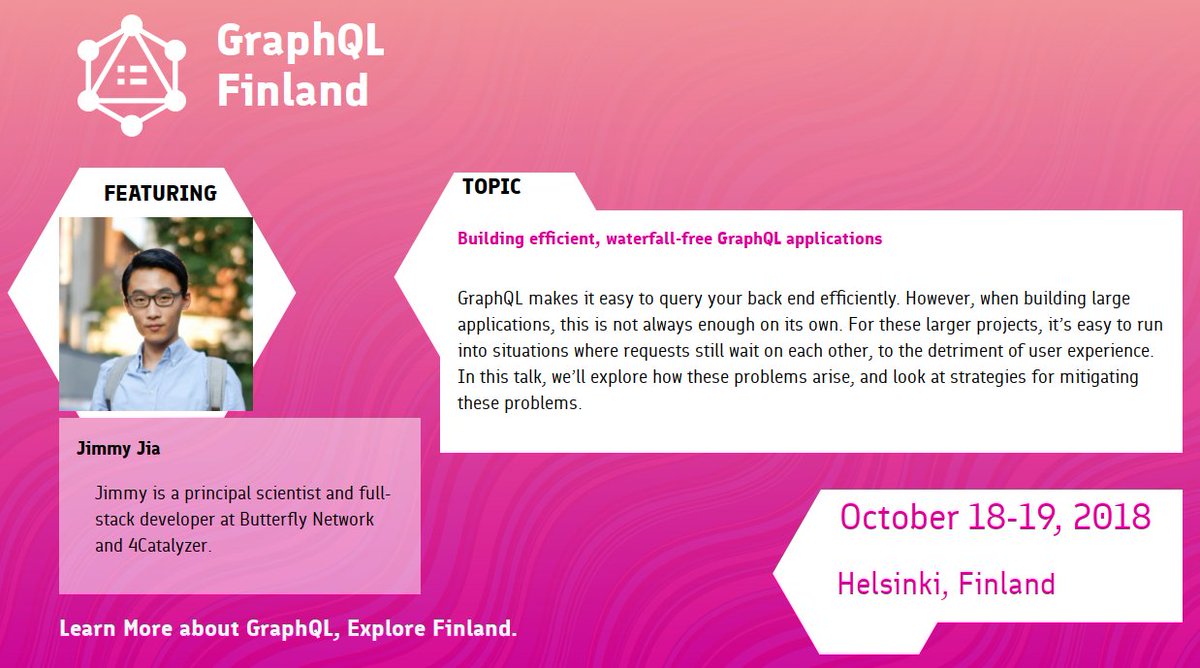 GraphQL Finland

FEATURING

Jimmy Jia

Jimmy is a principal scientist and full-stack developer at Butterfly Network and 4Catalyzer.

TOPIC

Building efficient, waterfall-free GraphQL applications

GraphQL makes it easy to query your back end efficiently. However, when building large applications, this is not always enough on its own. For these larger projects, it's easy to run into situations where requests still wait on each other, to the detriment of user experience. In this talk, we'll explore how these problems arise, and look at strategies for mitigating these problems.

October 18-19, 2018

Helsinki, Finland

Learn More about GraphQL, Explore Finland.